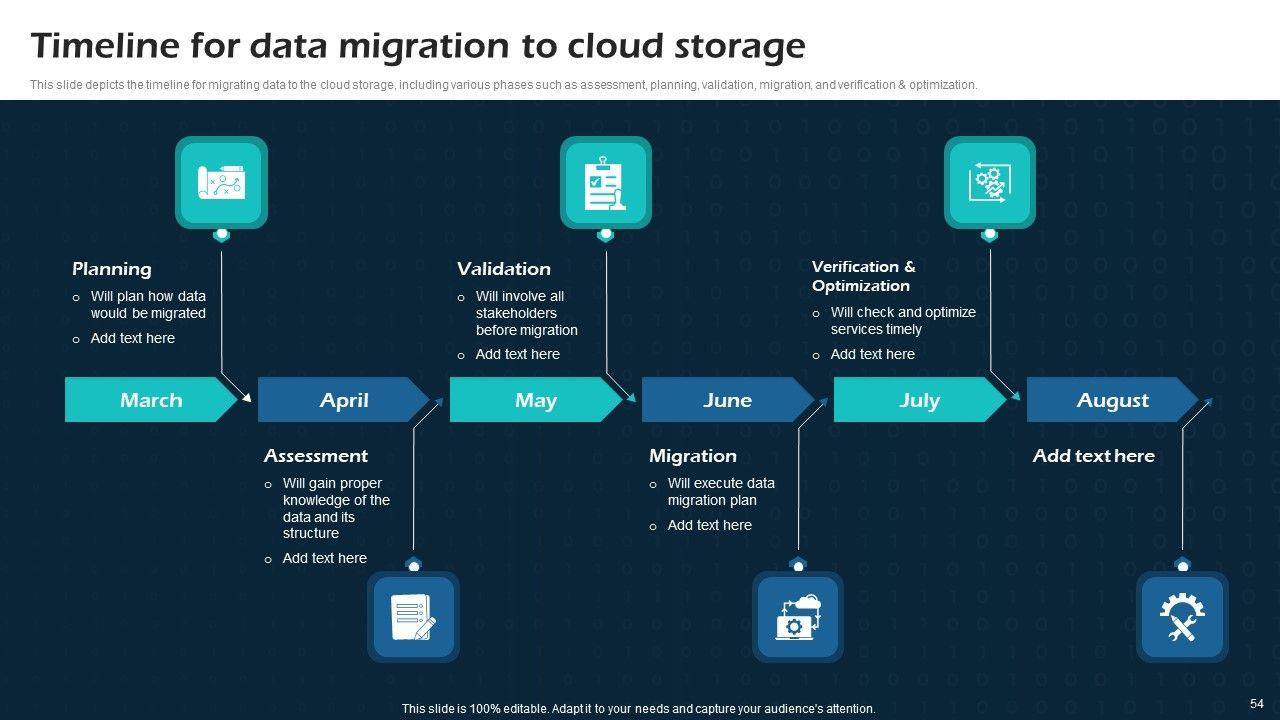 Timeline for data migration to cloud storage

This slide depicts the timeline for migrating data to the cloud storage, including various phases such as assessment, planning, validation, migration, and verification & optimization.

Planning
o Will plan how data would be migrated
o Add text here

Validation
o Will involve all stakeholders before migration
o Add text here

Verification & Optimization
o Will check and optimize services timely
o Add text here

March

April

May

June

July

August

Assessment
o Will gain proper knowledge of the data and its structure
o Add text here

Migration
o Will execute data migration plan
o Add text here

Add text here

This slide is 100% editable. Adapt it to your needs and capture your audience's attention.

54